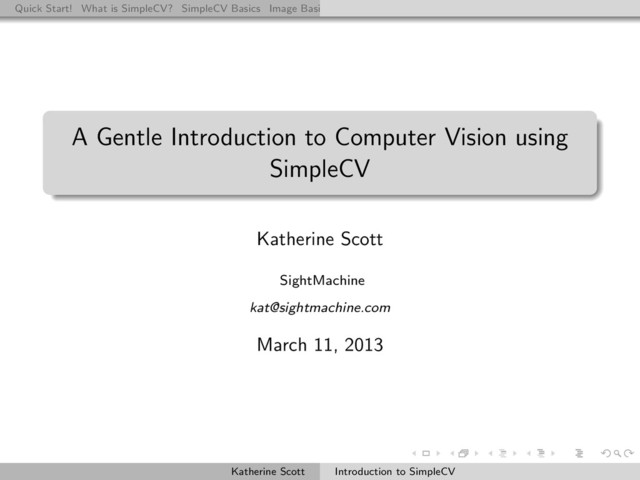 Quick Start! What is SimpleCV? SimpleCV Basics Image Basi

A Gentle Introduction to Computer Vision using SimpleCV

Katherine Scott

SightMachine

kat@sightmachine.com

March 11, 2013

Katherine Scott Introduction to SimpleCV